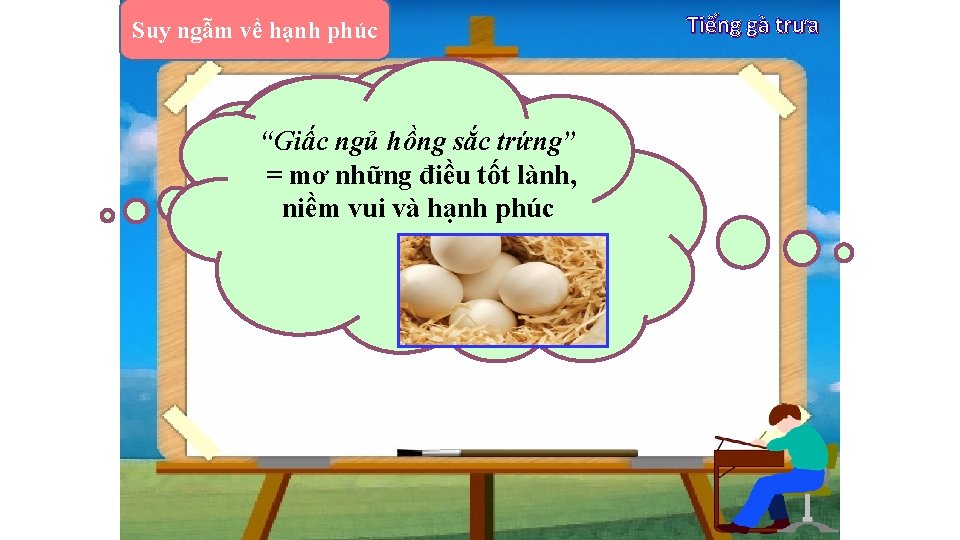 Suy ngẫm về hạnh phúc

Tiếng gà trưa

“Giấc ngủ hồng sắc trứng”
= mơ những điều tốt lành, niềm vui và hạnh phúc